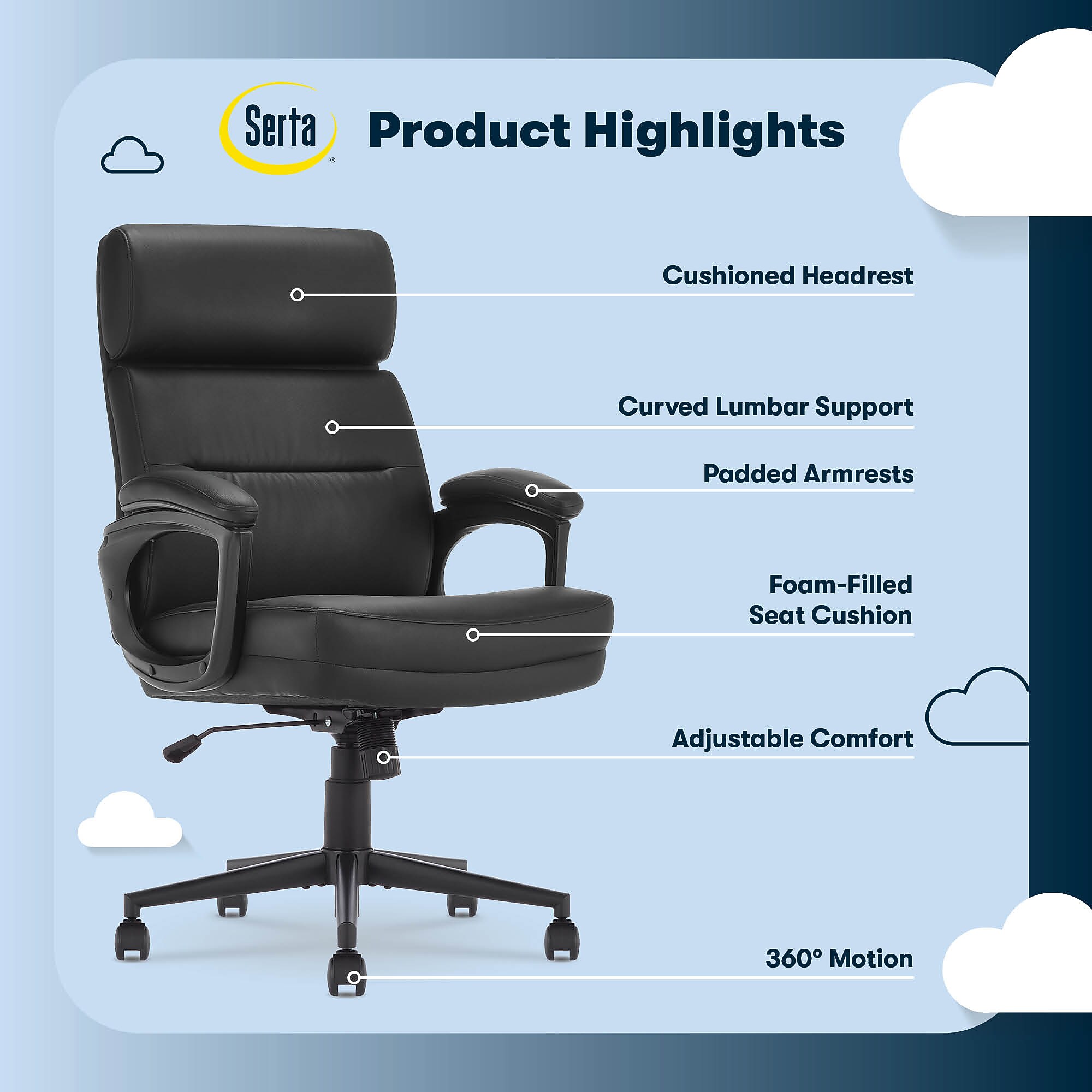 Serta®

Product Highlights

Cushioned Headrest

Curved Lumbar Support

Padded Armrests

Foam-Filled Seat Cushion

Adjustable Comfort

360° Motion